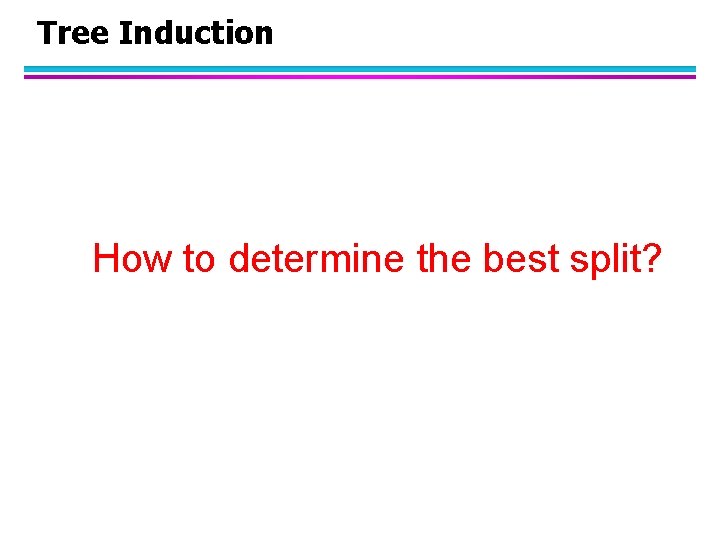 Tree Induction

How to determine the best split?